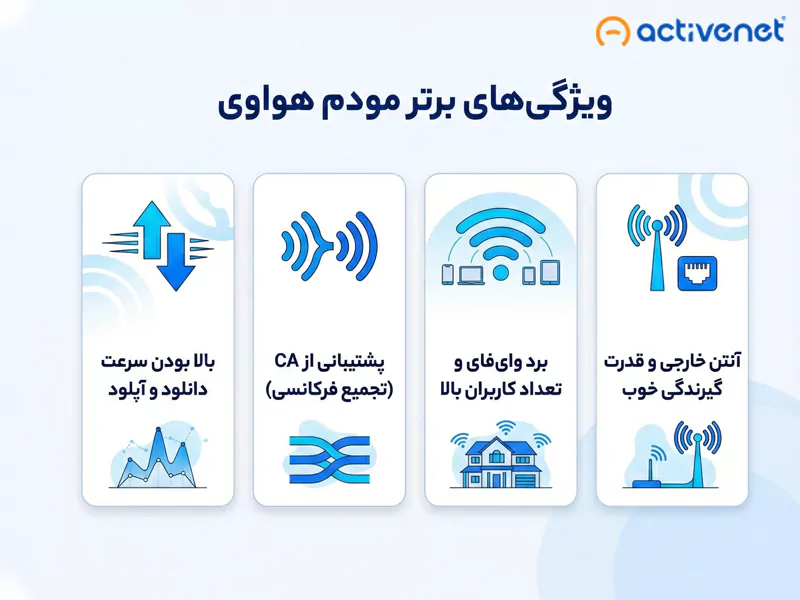 activenet

ویژگی‌های برتر مودم هواوی

آنتن خارجی و قدرت گیرندگی خوب

برد وای‌فای و تعداد کاربران بالا

پشتیبانی از CA (تجمیع فرکانسی)

بالا بودن سرعت دانلود و آپلود